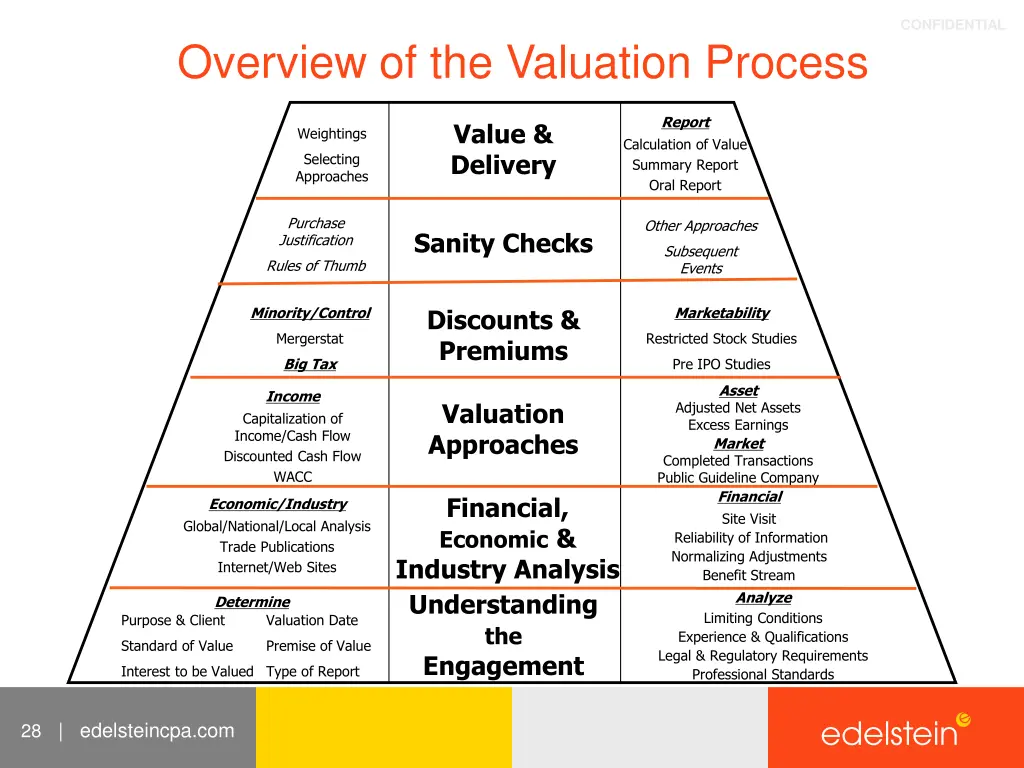 CONFIDENTIAL

Overview of the Valuation Process

Weightings
Selecting Approaches

Value & Delivery

Report
Calculation of Value
Summary Report
Oral Report

Purchase Justification
Rules of Thumb

Sanity Checks

Other Approaches
Subsequent Events

Minority/Control
Mergerstat
Big Tax

Discounts & Premiums

Marketability
Restricted Stock Studies
Pre IPO Studies

Income
Capitalization of Income/Cash Flow
Discounted Cash Flow
WACC

Valuation Approaches

Asset
Adjusted Net Assets
Excess Earnings
Market
Completed Transactions
Public Guideline Company

Economic/Industry
Global/National/Local Analysis
Trade Publications
Internet/Web Sites

Financial, Economic & Industry Analysis

Financial
Site Visit
Reliability of Information
Normalizing Adjustments
Benefit Stream

Determine
Purpose & Client
Valuation Date
Standard of Value
Premise of Value
Interest to be Valued
Type of Report

Understanding the Engagement

Analyze
Limiting Conditions
Experience & Qualifications
Legal & Regulatory Requirements
Professional Standards

28 | edelsteincpa.com

edelstein